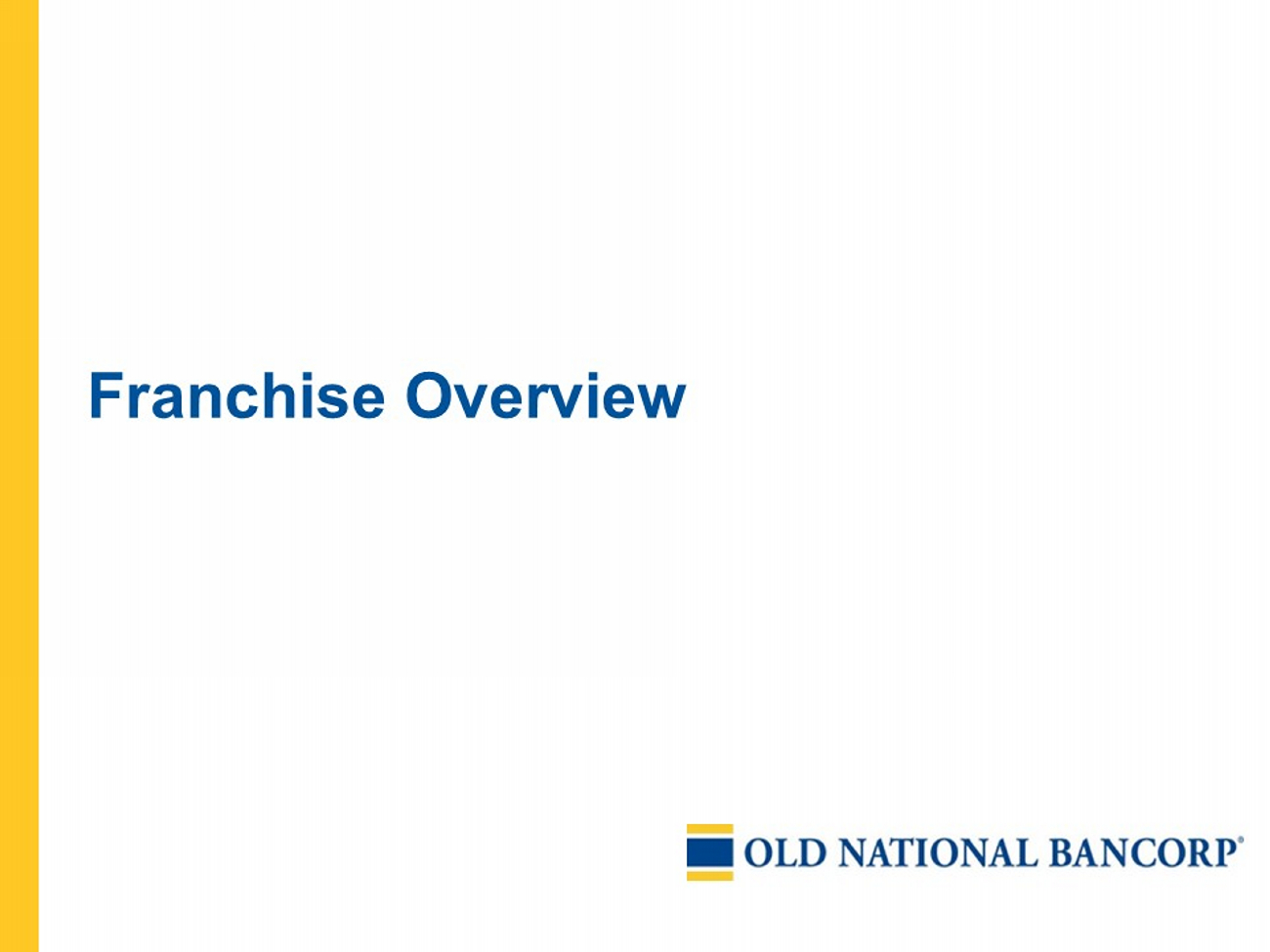 Franchise Overview

OLD NATIONAL BANCORP®